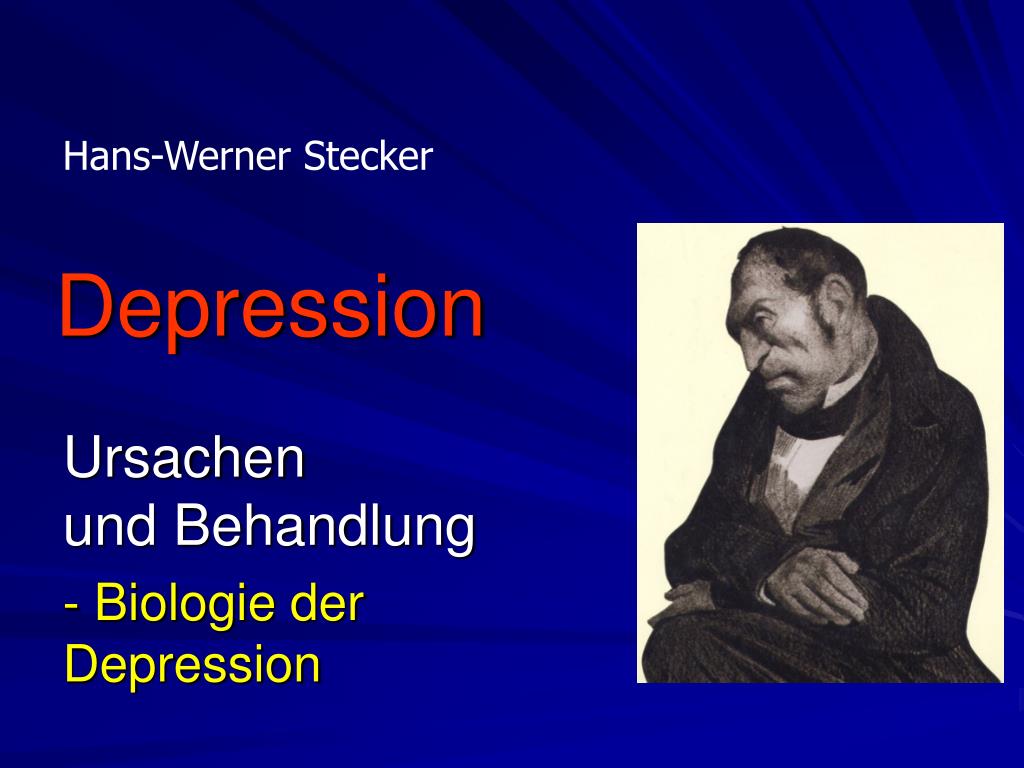 Hans-Werner Stecker

Depression

Ursachen
und Behandlung

- Biologie der Depression